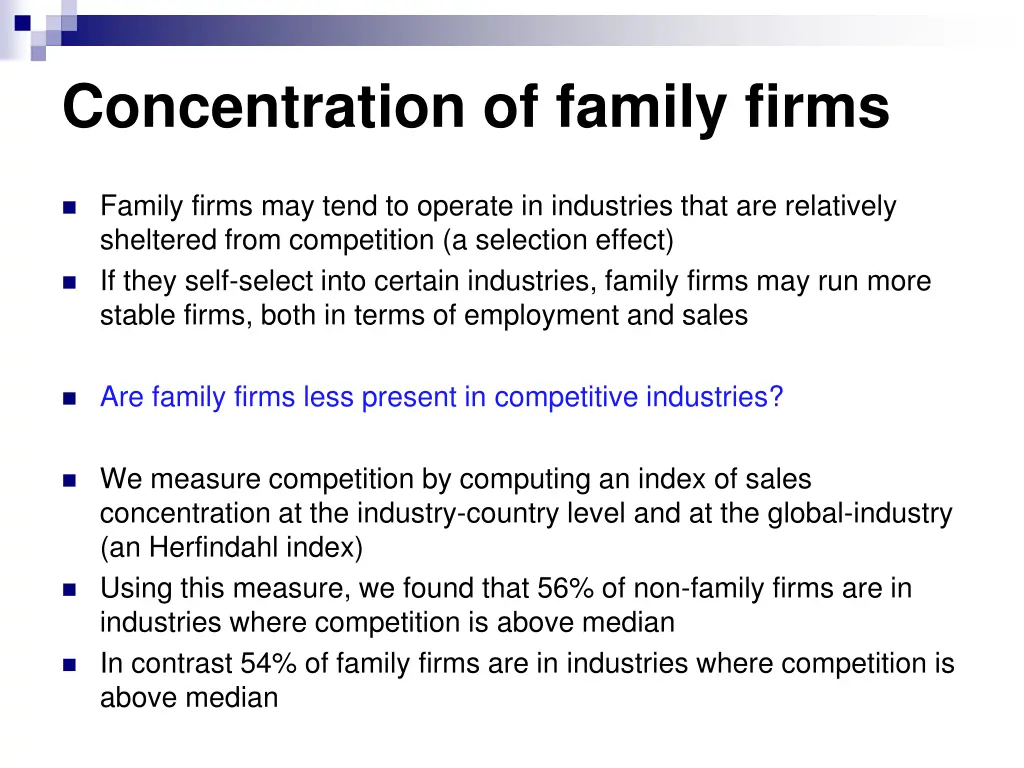 Concentration of family firms

Family firms may tend to operate in industries that are relatively sheltered from competition (a selection effect)

If they self-select into certain industries, family firms may run more stable firms, both in terms of employment and sales

Are family firms less present in competitive industries?

We measure competition by computing an index of sales concentration at the industry-country level and at the global-industry (an Herfindahl index)

Using this measure, we found that 56% of non-family firms are in industries where competition is above median

In contrast 54% of family firms are in industries where competition is above median